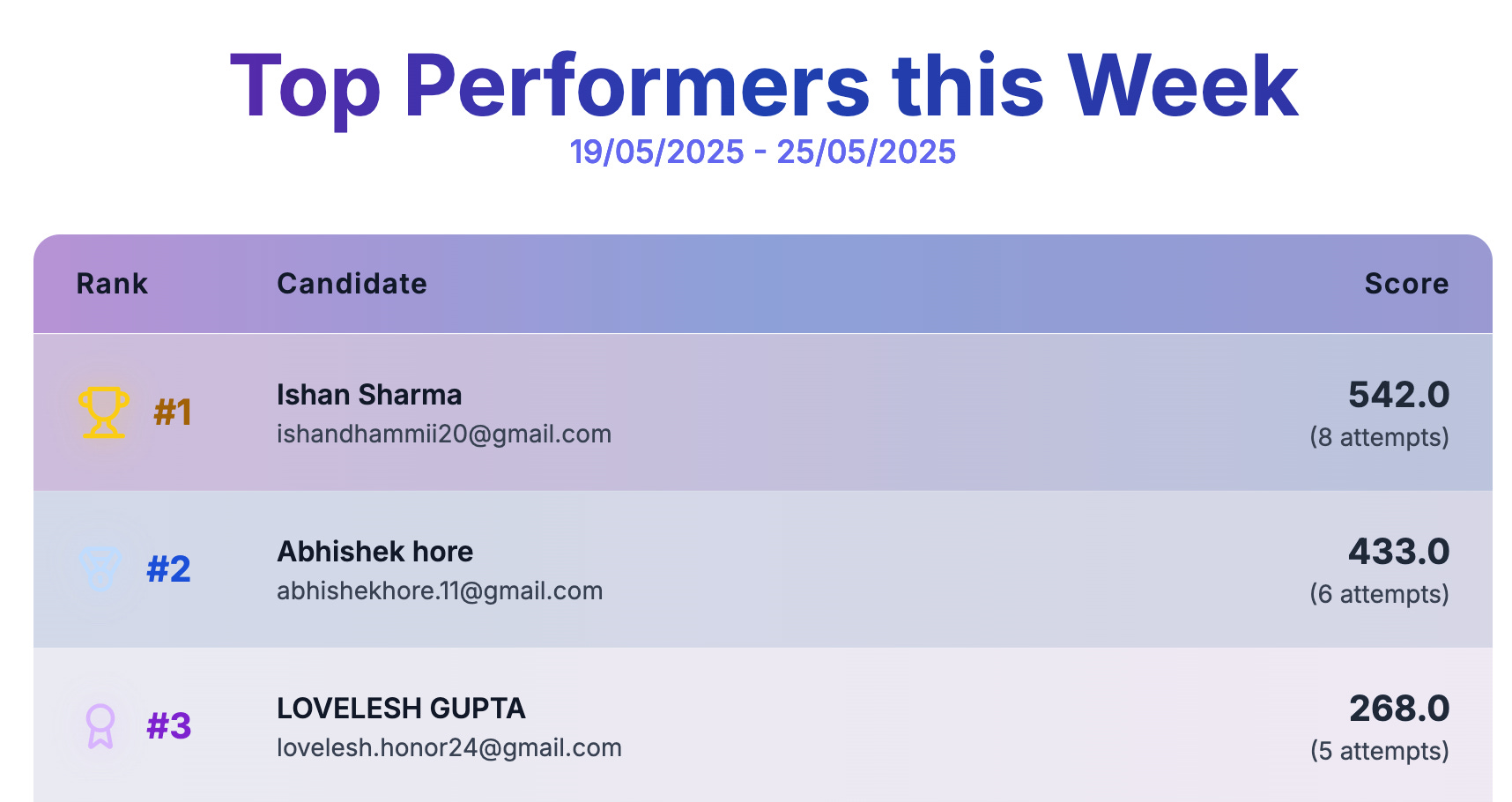 Top Performers this Week
19/05/2025 - 25/05/2025

| Rank | Candidate | Score |
|---|---|---|
| #1 | Ishan Sharma ishandhammii20@gmail.com | 542.0 (8 attempts) |
| #2 | Abhishek hore abhishekhore.11@gmail.com | 433.0 (6 attempts) |
| #3 | LOVELESH GUPTA lovelesh.honor24@gmail.com | 268.0 (5 attempts) |